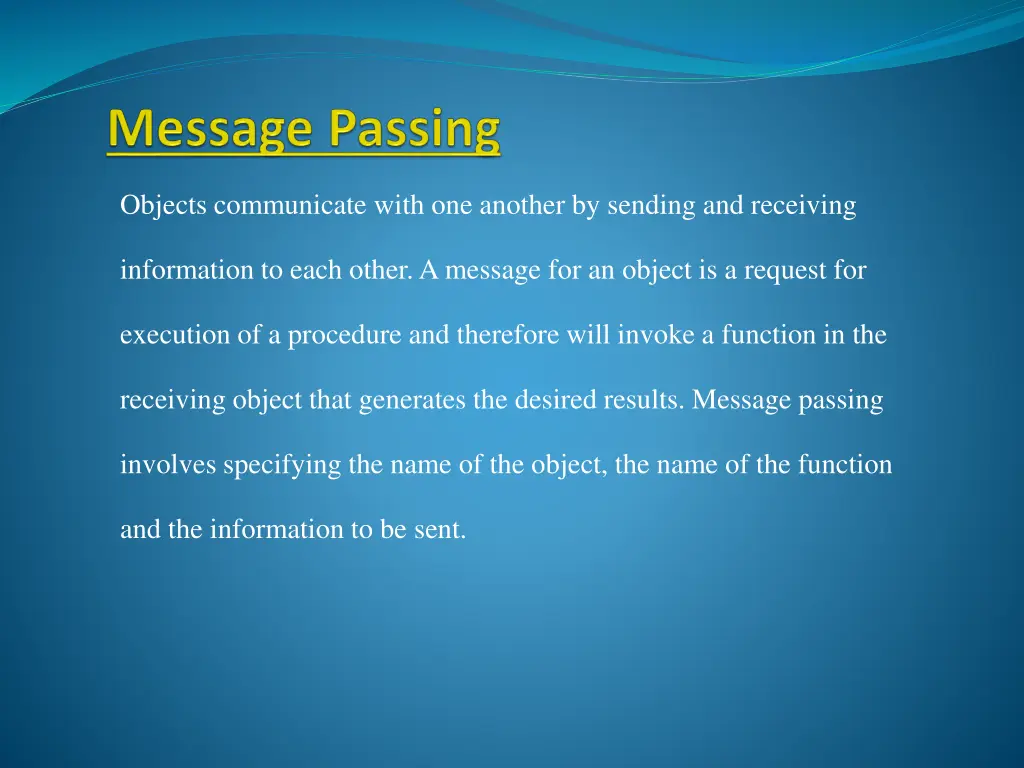 Message Passing

Objects communicate with one another by sending and receiving information to each other. A message for an object is a request for execution of a procedure and therefore will invoke a function in the receiving object that generates the desired results. Message passing involves specifying the name of the object, the name of the function and the information to be sent.